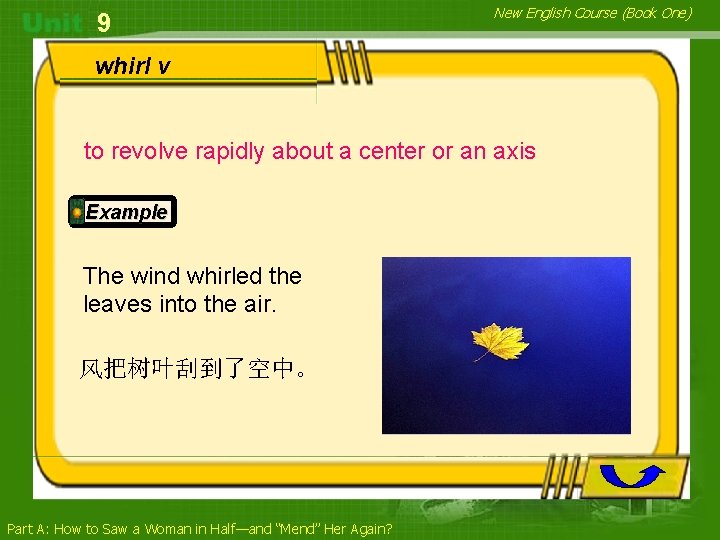 Unit 9

New English Course (Book One)

whirl v

to revolve rapidly about a center or an axis

Example

The wind whirled the leaves into the air.

风把树叶刮到了空中。

Part A: How to Saw a Woman in Half—and "Mend" Her Again?